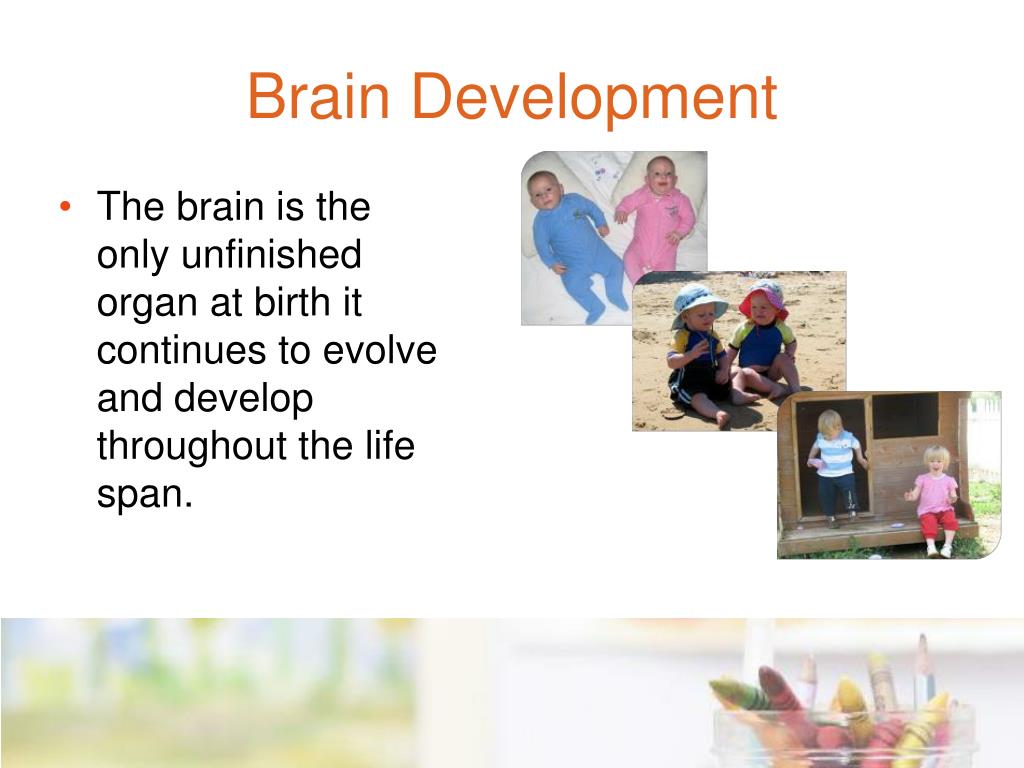 Brain Development

• The brain is the only unfinished organ at birth it continues to evolve and develop throughout the life span.